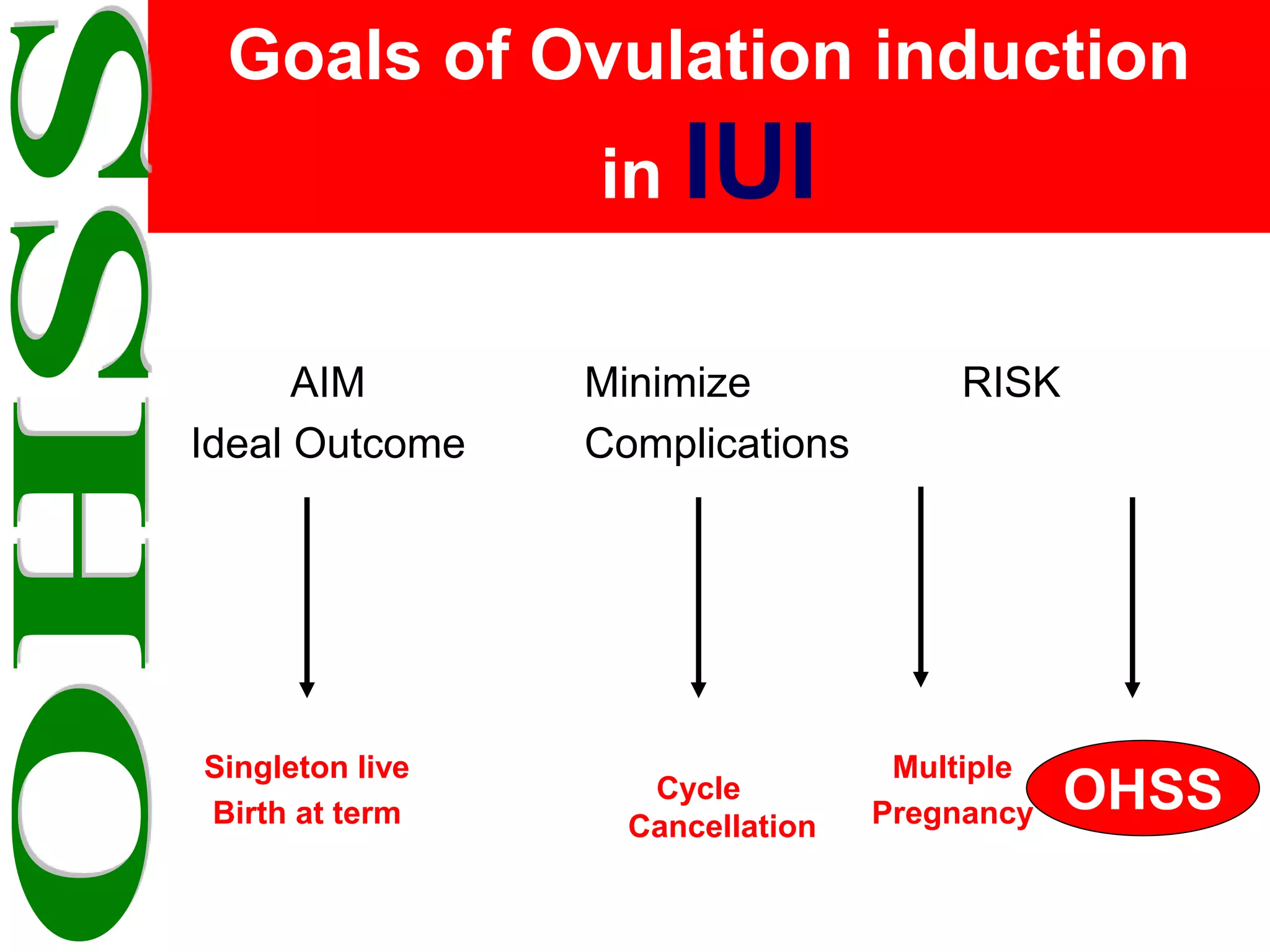 OHSS

Goals of Ovulation induction in IUI

AIM
Ideal Outcome

Minimize
Complications

RISK

Singleton live Birth at term

Cycle Cancellation

Multiple Pregnancy

OHSS